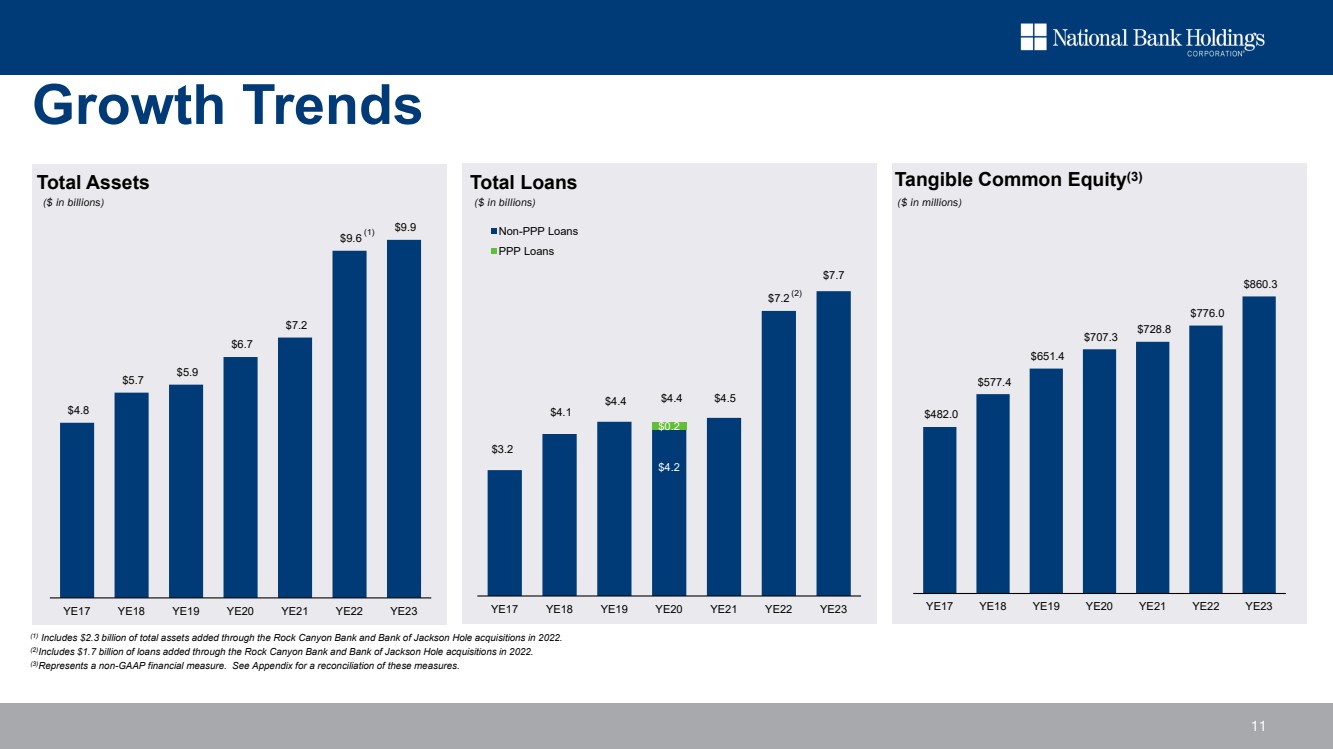 National Bank Holdings CORPORATION

Growth Trends

Total Assets
($ in billions)

$4.8 $5.7 $5.9 $6.7 $7.2 $9.6 (1) $9.9

YE17 YE18 YE19 YE20 YE21 YE22 YE23

Total Loans
($ in billions)

Non-PPP Loans
PPP Loans

$3.2 $4.1 $4.4 $4.4 $0.2 $4.2 $4.5 $7.2 (2) $7.7

YE17 YE18 YE19 YE20 YE21 YE22 YE23

Tangible Common Equity(3)
($ in millions)

$482.0 $577.4 $651.4 $707.3 $728.8 $776.0 $860.3

YE17 YE18 YE19 YE20 YE21 YE22 YE23

(1) Includes $2.3 billion of total assets added through the Rock Canyon Bank and Bank of Jackson Hole acquisitions in 2022.
(2) Includes $1.7 billion of loans added through the Rock Canyon Bank and Bank of Jackson Hole acquisitions in 2022.
(3) Represents a non-GAAP financial measure. See Appendix for a reconciliation of these measures.

11